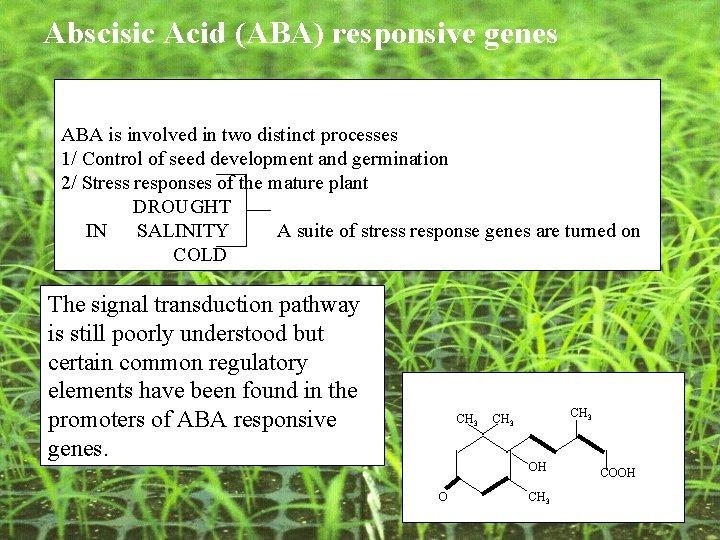 Abscisic Acid (ABA) responsive genes

ABA is involved in two distinct processes
1/ Control of seed development and germination
2/ Stress responses of the mature plant

DROUGHT
IN SALINITY A suite of stress response genes are turned on
COLD

The signal transduction pathway is still poorly understood but certain common regulatory elements have been found in the promoters of ABA responsive genes.

$CH_3$ $CH_3$ $CH_3$ OH COOH O $CH_3$